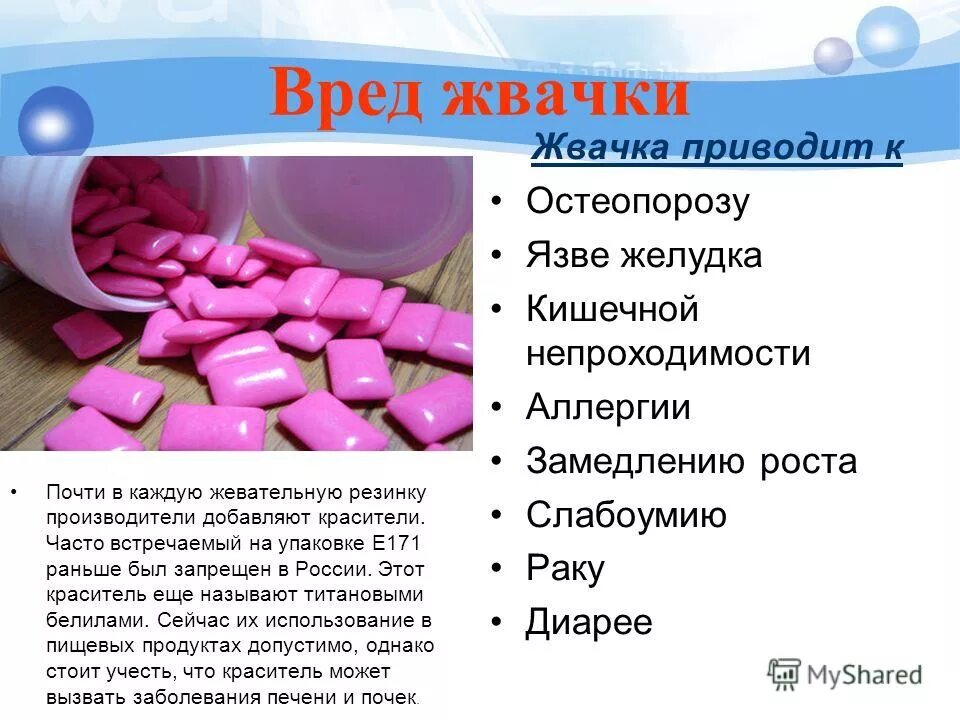 Вред жвачки

Жвачка приводит к

• Остеопорозу
• Язве желудка
• Кишечной непроходимости
• Аллергии
• Замедлению роста
• Слабоумию
• Раку
• Диарее

• Почти в каждую жевательную резинку производители добавляют красители. Часто встречаемый на упаковке Е171 раньше был запрещен в России. Этот краситель еще называют титановыми белилами. Сейчас их использование в пищевых продуктах допустимо, однако стоит учесть, что краситель может вызвать заболевания печени и почек.

MyShared